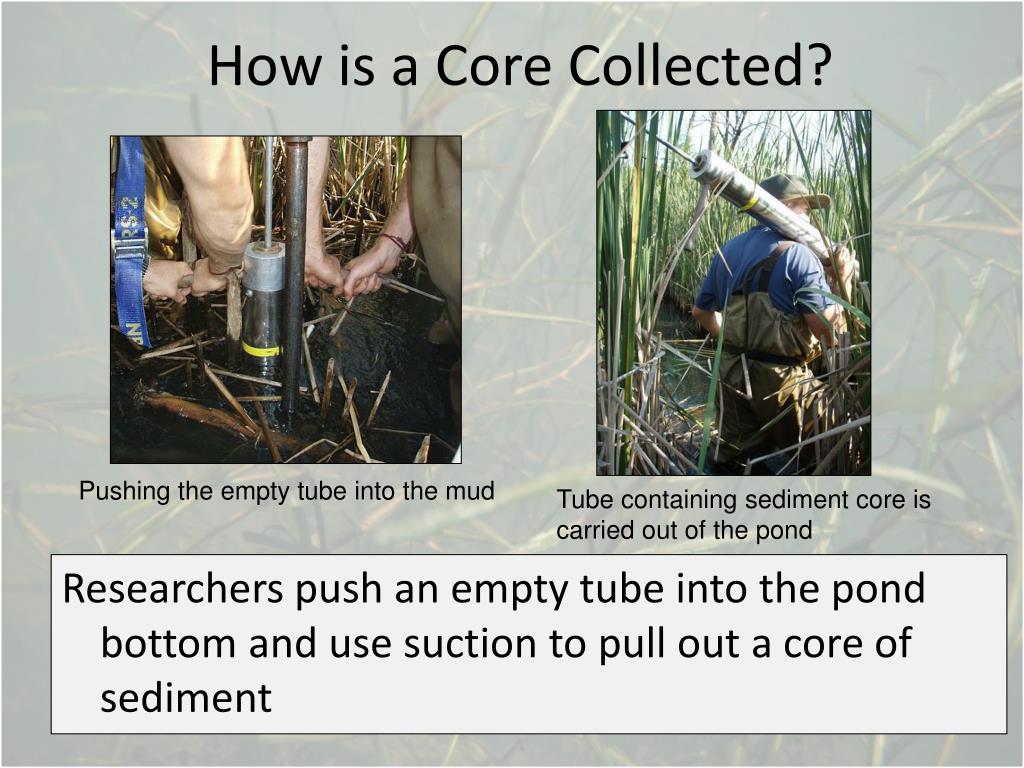 How is a Core Collected?

Pushing the empty tube into the mud

Tube containing sediment core is carried out of the pond

Researchers push an empty tube into the pond bottom and use suction to pull out a core of sediment